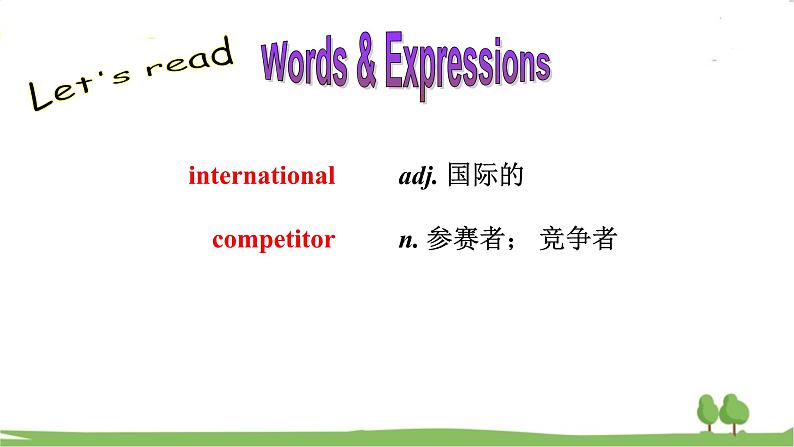 Let's read Words & Expressions

international adj. 国际的

competitor n. 参赛者； 竞争者